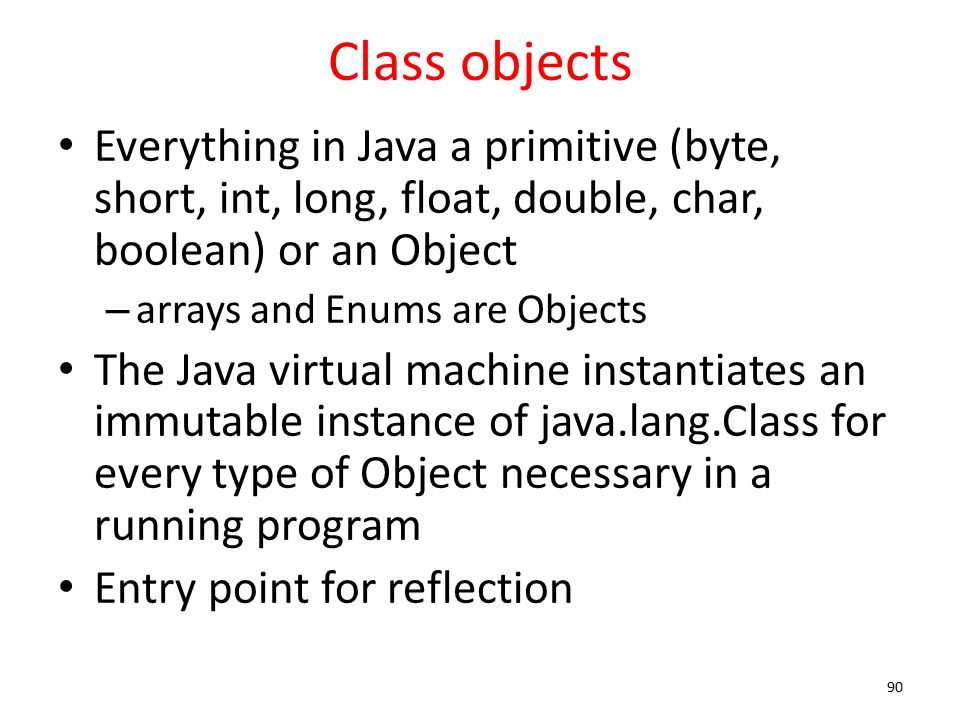 Class objects

• Everything in Java a primitive (byte, short, int, long, float, double, char, boolean) or an Object
  – arrays and Enums are Objects
• The Java virtual machine instantiates an immutable instance of java.lang.Class for every type of Object necessary in a running program
• Entry point for reflection

90